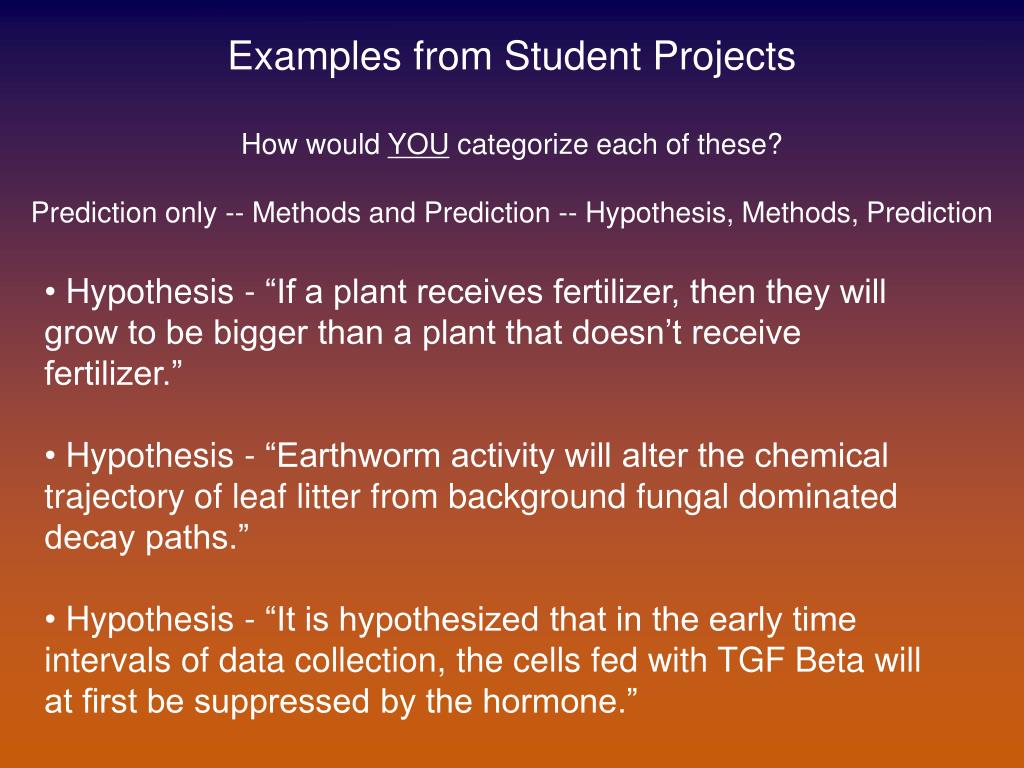 Examples from Student Projects

How would YOU categorize each of these?

Prediction only -- Methods and Prediction -- Hypothesis, Methods, Prediction

• Hypothesis - “If a plant receives fertilizer, then they will grow to be bigger than a plant that doesn’t receive fertilizer.”

• Hypothesis - “Earthworm activity will alter the chemical trajectory of leaf litter from background fungal dominated decay paths.”

• Hypothesis - “It is hypothesized that in the early time intervals of data collection, the cells fed with TGF Beta will at first be suppressed by the hormone.”